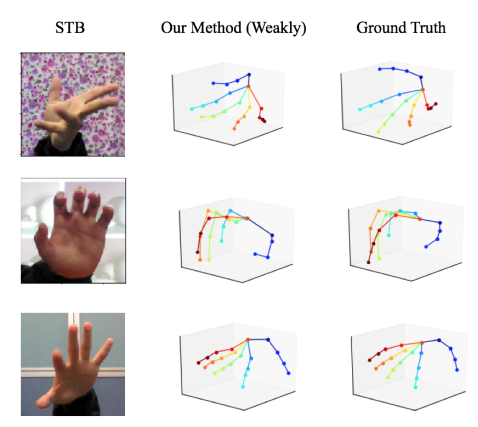 STB

Our Method (Weakly)

Ground Truth